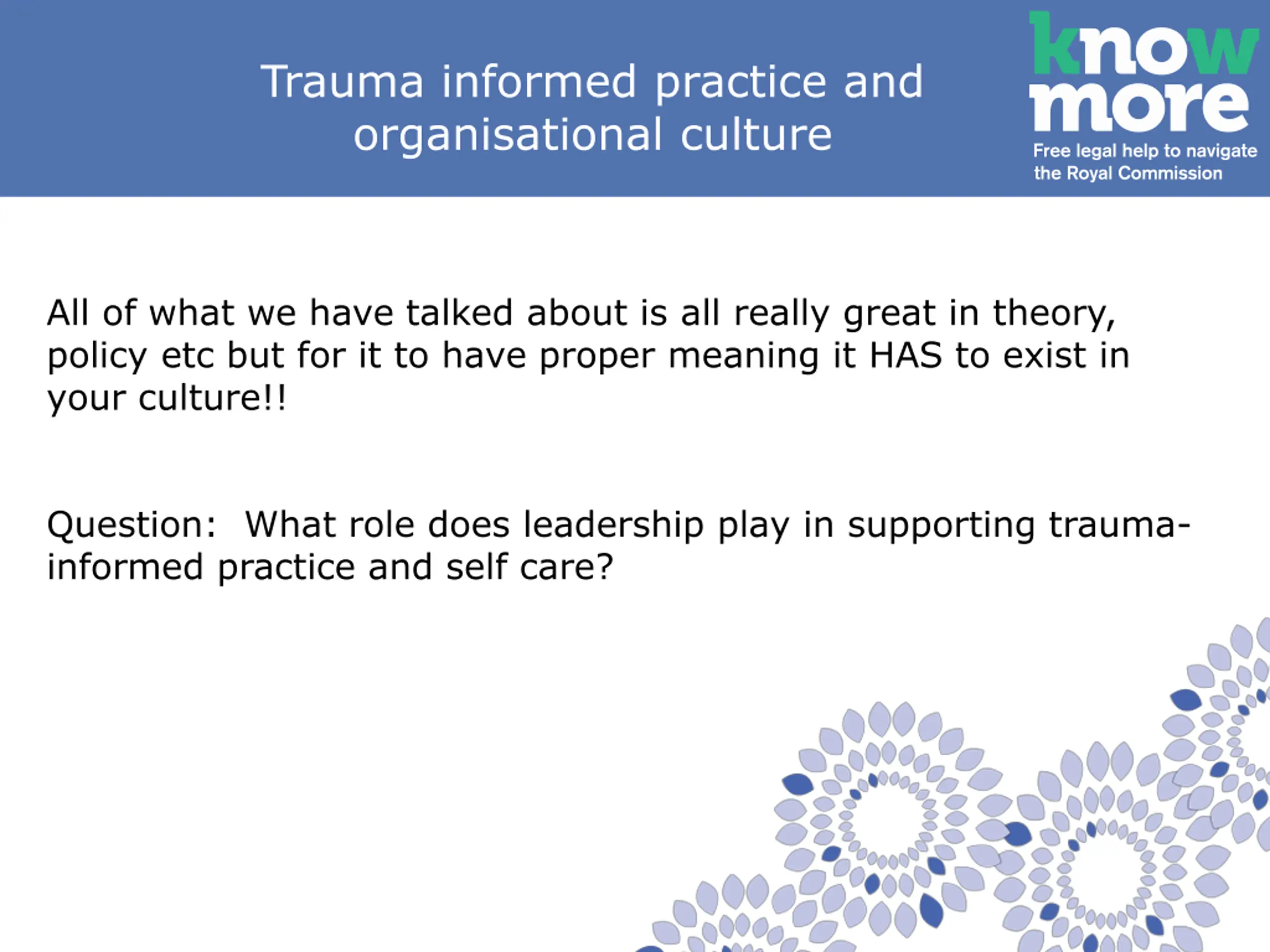 Trauma informed practice and organisational culture

know more
Free legal help to navigate the Royal Commission

All of what we have talked about is all really great in theory, policy etc but for it to have proper meaning it HAS to exist in your culture!!

Question: What role does leadership play in supporting trauma-informed practice and self care?